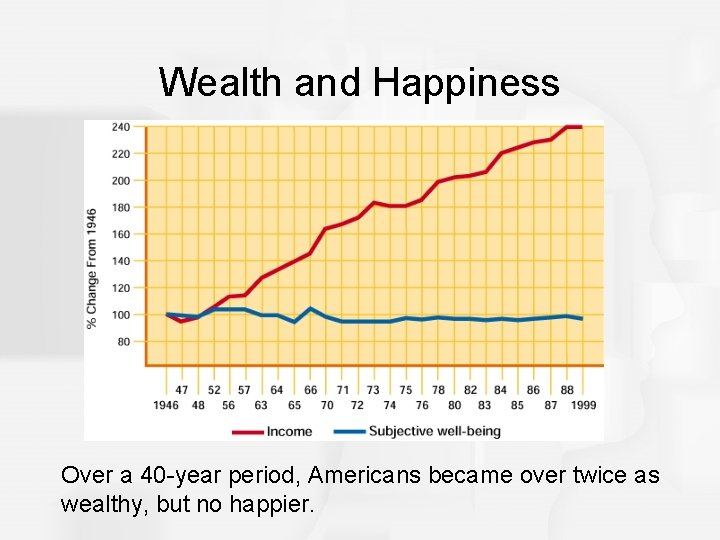 Wealth and Happiness

% Change From 1946

240
220
200
180
160
140
120
100
80

47 52 57 64 66 71 73 75 78 82 84 86 88
1946 48 56 63 65 70 72 74 76 80 83 85 87 1999

Income
Subjective well-being

Over a 40-year period, Americans became over twice as wealthy, but no happier.